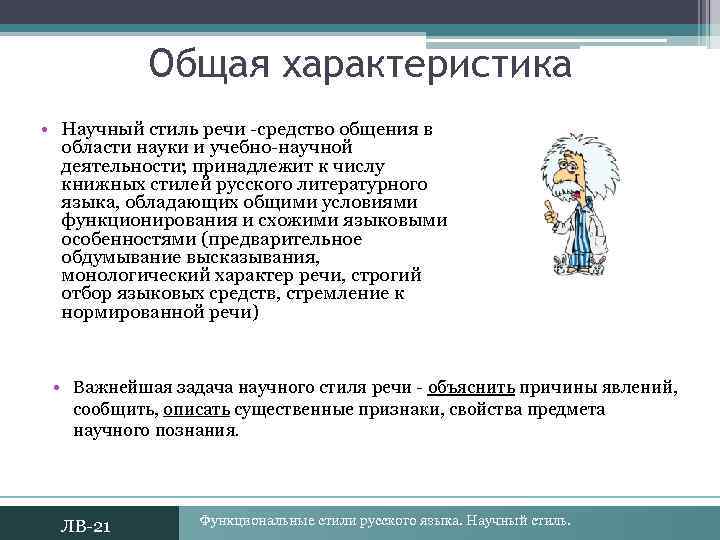 Общая характеристика

• Научный стиль речи -средство общения в области науки и учебно-научной деятельности; принадлежит к числу книжных стилей русского литературного языка, обладающих общими условиями функционирования и схожими языковыми особенностями (предварительное обдумывание высказывания, монологический характер речи, строгий отбор языковых средств, стремление к нормированной речи)

• Важнейшая задача научного стиля речи - объяснить причины явлений, сообщить, описать существенные признаки, свойства предмета научного познания.

ЛВ-21

Функциональные стили русского языка. Научный стиль.